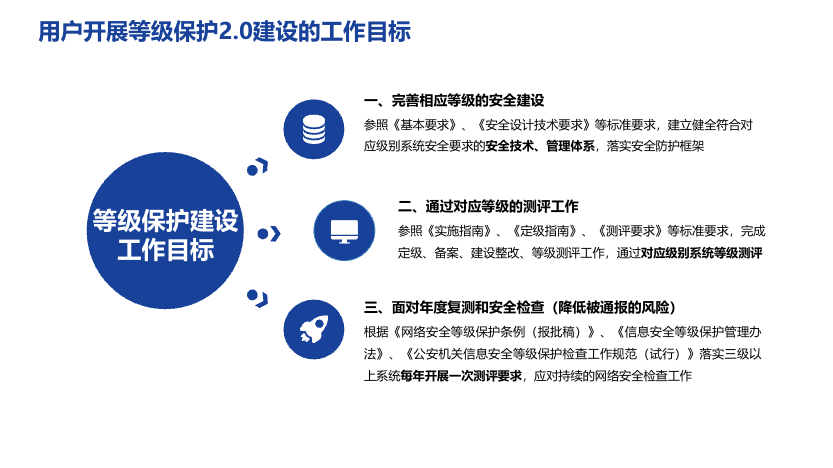 用户开展等级保护2.0建设的工作目标

等级保护建设工作目标

一、完善相应等级的安全建设
参照《基本要求》、《安全设计技术要求》等标准要求，建立健全符合对应级别系统安全要求的安全技术、管理体系，落实安全防护框架

二、通过对应等级的测评工作
参照《实施指南》、《定级指南》、《测评要求》等标准要求，完成定级、备案、建设整改、等级测评工作，通过对应级别系统等级测评

三、面对年度复测和安全检查（降低被通报的风险）
根据《网络安全等级保护条例（报批稿）》、《信息安全等级保护管理办法》、《公安机关信息安全等级保护检查工作规范（试行）》落实三级以上系统每年开展一次测评要求，应对持续的网络安全检查工作